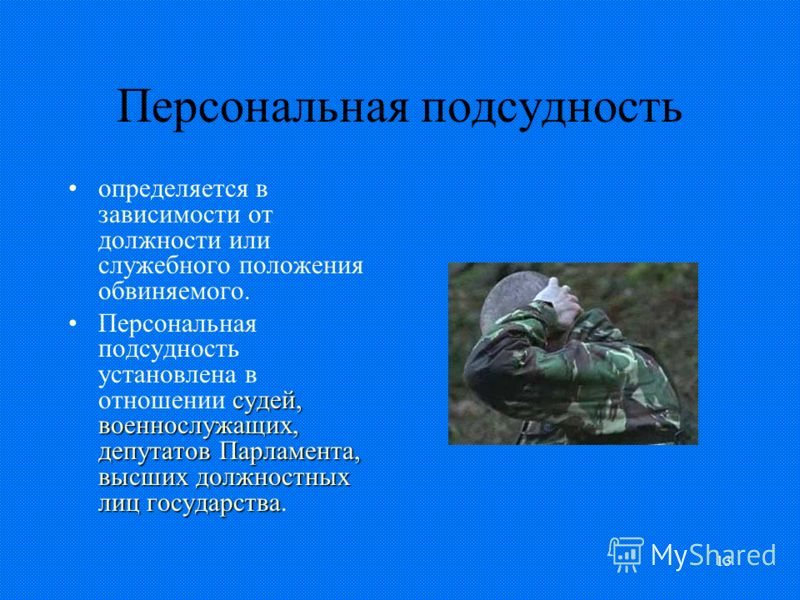 Персональная подсудность

• определяется в зависимости от должности или служебного положения обвиняемого.

• Персональная подсудность установлена в отношении судей, военнослужащих, депутатов Парламента, высших должностных лиц государства.

MyShared

13